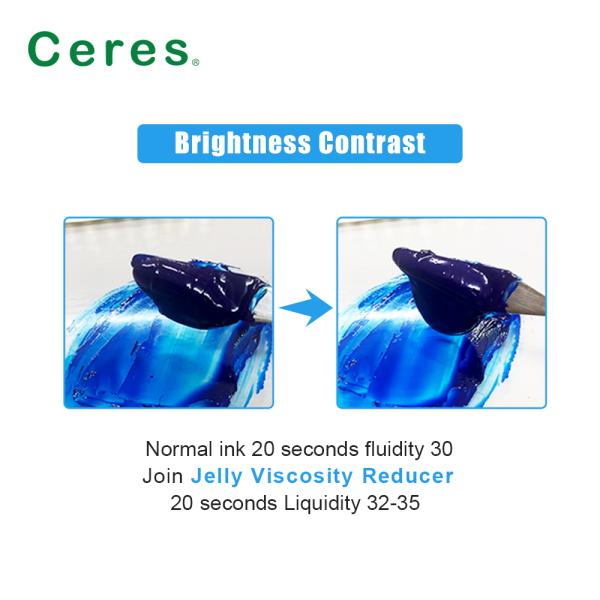 Ceres®

Brightness Contrast

Normal ink 20 seconds fluidity 30
Join Jelly Viscosity Reducer
20 seconds Liquidity 32-35